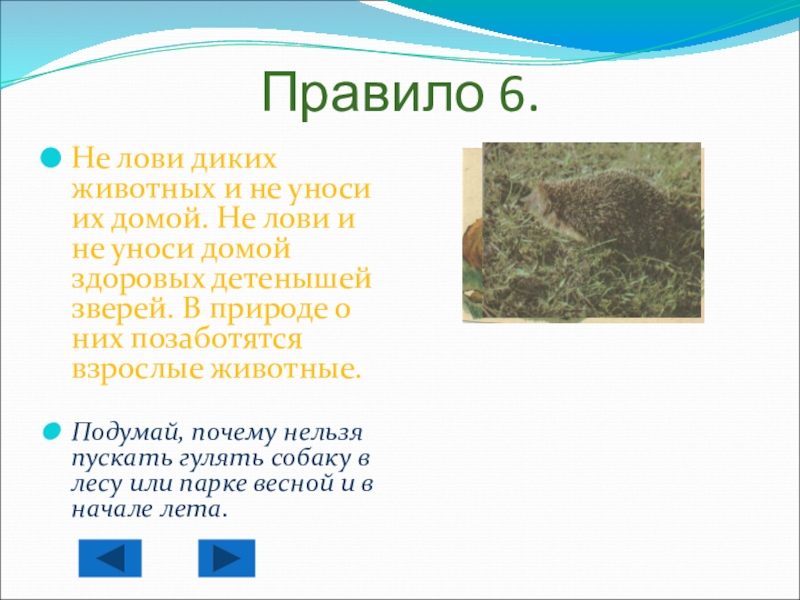 Правило 6.

Не лови диких животных и не уноси их домой. Не лови и не уноси домой здоровых детенышей зверей. В природе о них позаботятся взрослые животные.

Подумай, почему нельзя пускать гулять собаку в лесу или парке весной и в начале лета.